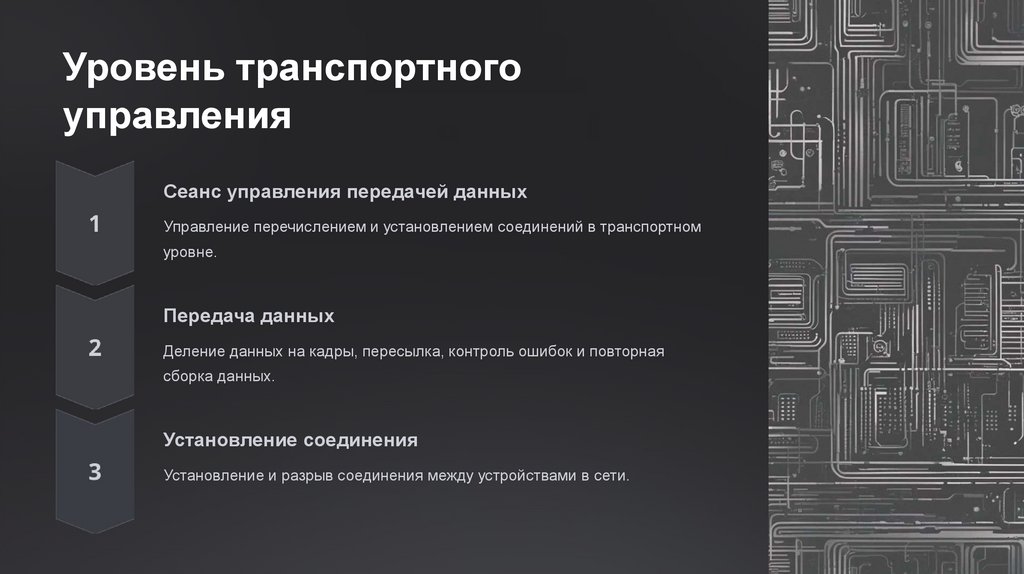 Уровень транспортного управления

1

Сеанс управления передачей данных

Управление перечислением и установлением соединений в транспортном уровне.

2

Передача данных

Деление данных на кадры, пересылка, контроль ошибок и повторная сборка данных.

3

Установление соединения

Установление и разрыв соединения между устройствами в сети.